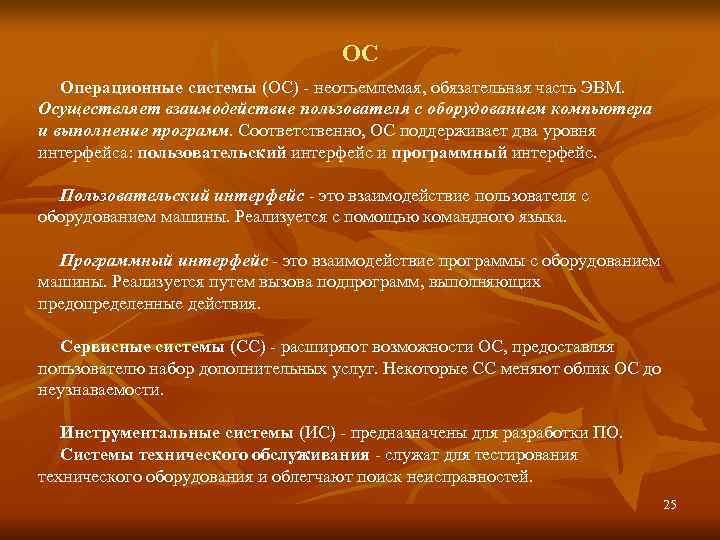 ОС

Операционные системы (ОС) - неотъемлемая, обязательная часть ЭВМ. Осуществляет взаимодействие пользователя с оборудованием компьютера и выполнение программ. Соответственно, ОС поддерживает два уровня интерфейса: пользовательский интерфейс и программный интерфейс.

Пользовательский интерфейс - это взаимодействие пользователя с оборудованием машины. Реализуется с помощью командного языка.

Программный интерфейс - это взаимодействие программы с оборудованием машины. Реализуется путем вызова подпрограмм, выполняющих предопределенные действия.

Сервисные системы (СС) - расширяют возможности ОС, предоставляя пользователю набор дополнительных услуг. Некоторые СС меняют облик ОС до неузнаваемости.

Инструментальные системы (ИС) - предназначены для разработки ПО.
Системы технического обслуживания - служат для тестирования технического оборудования и облегчают поиск неисправностей.

25